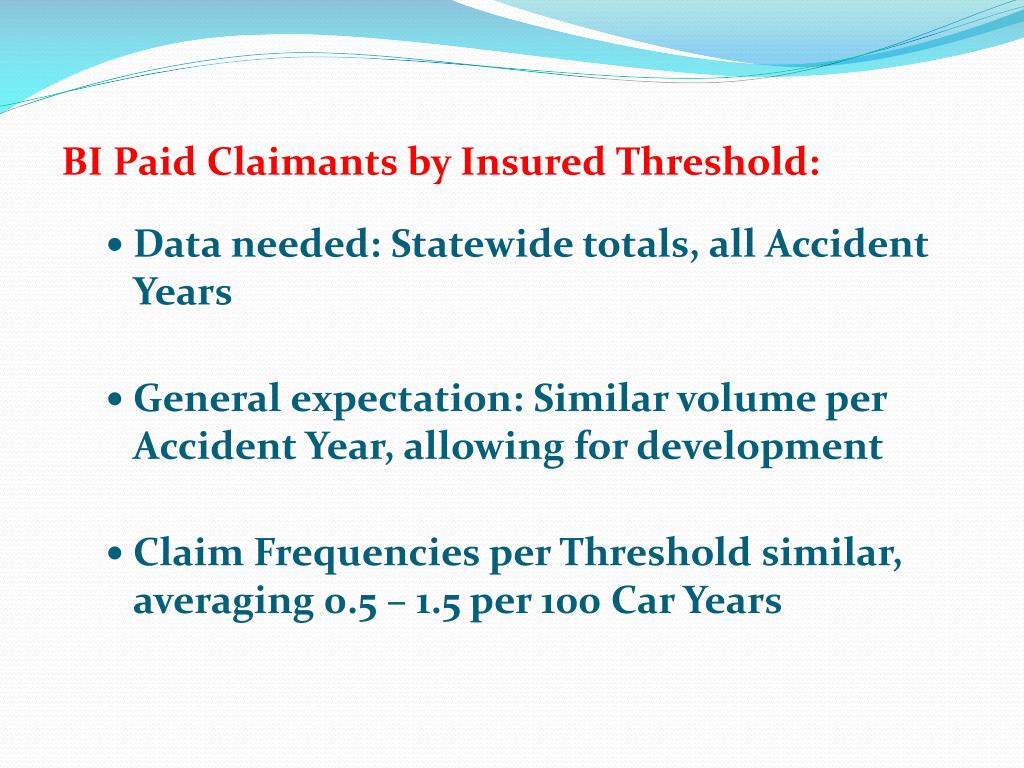 BI Paid Claimants by Insured Threshold:

• Data needed: Statewide totals, all Accident Years

• General expectation: Similar volume per Accident Year, allowing for development

• Claim Frequencies per Threshold similar, averaging 0.5 – 1.5 per 100 Car Years